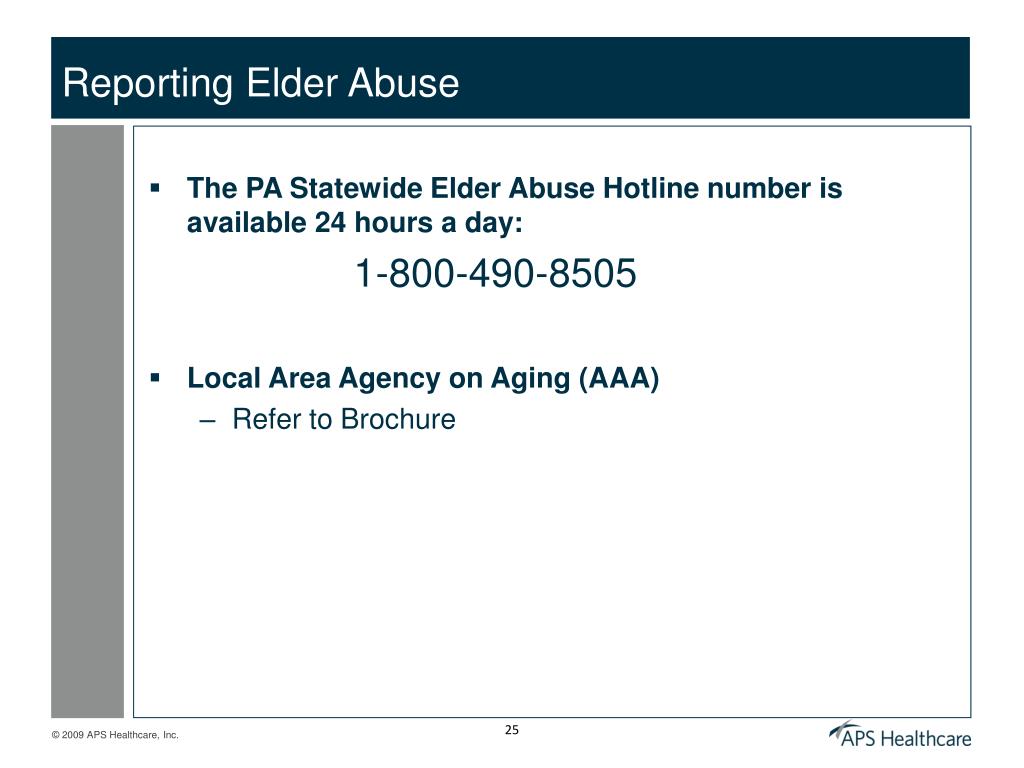 Reporting Elder Abuse

▪ The PA Statewide Elder Abuse Hotline number is available 24 hours a day:

1-800-490-8505

▪ Local Area Agency on Aging (AAA)

– Refer to Brochure

© 2009 APS Healthcare, Inc.

25

APS Healthcare